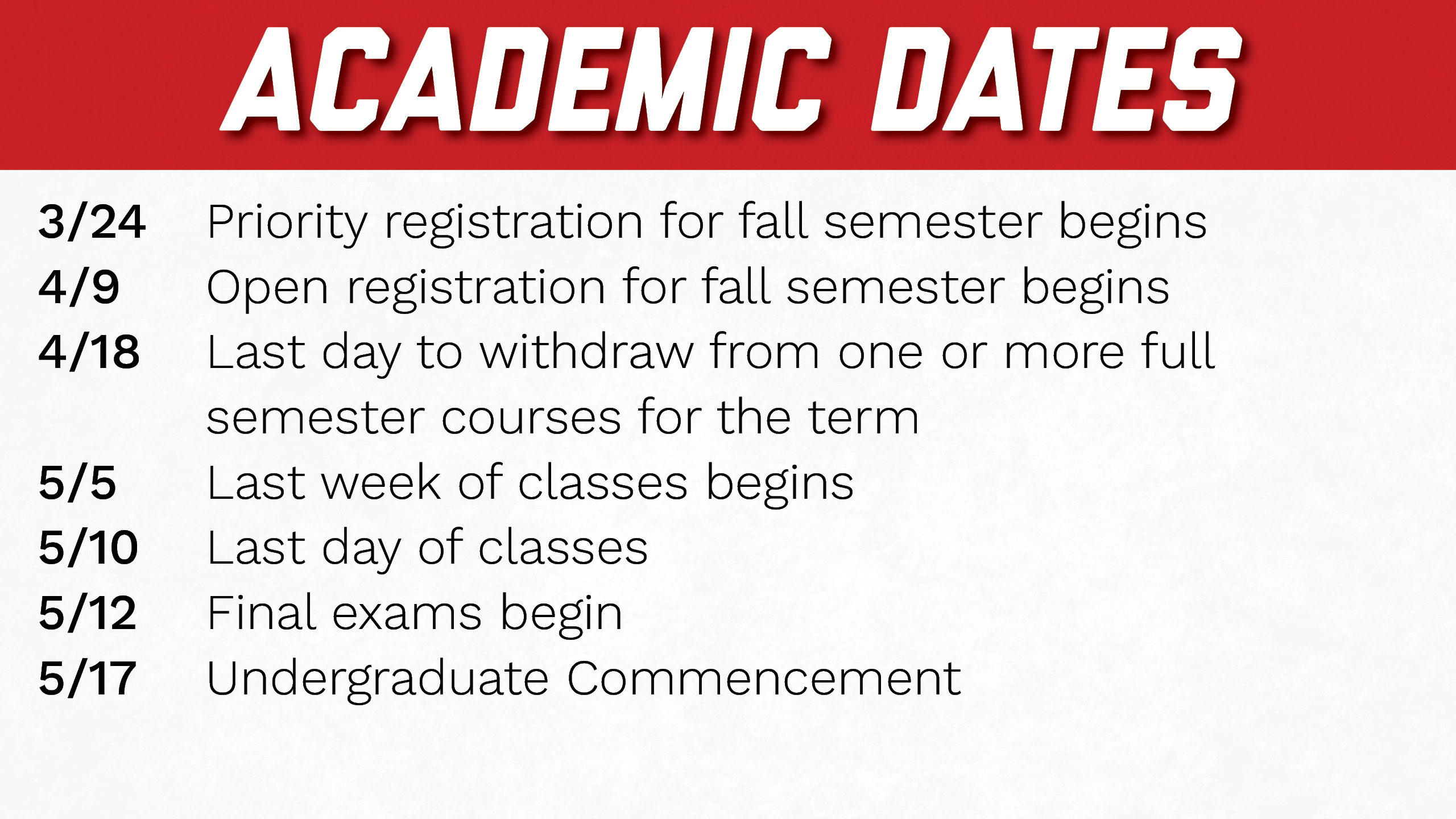 ACADEMIC DATES

3/24 Priority registration for fall semester begins
4/9 Open registration for fall semester begins
4/18 Last day to withdraw from one or more full semester courses for the term
5/5 Last week of classes begins
5/10 Last day of classes
5/12 Final exams begin
5/17 Undergraduate Commencement